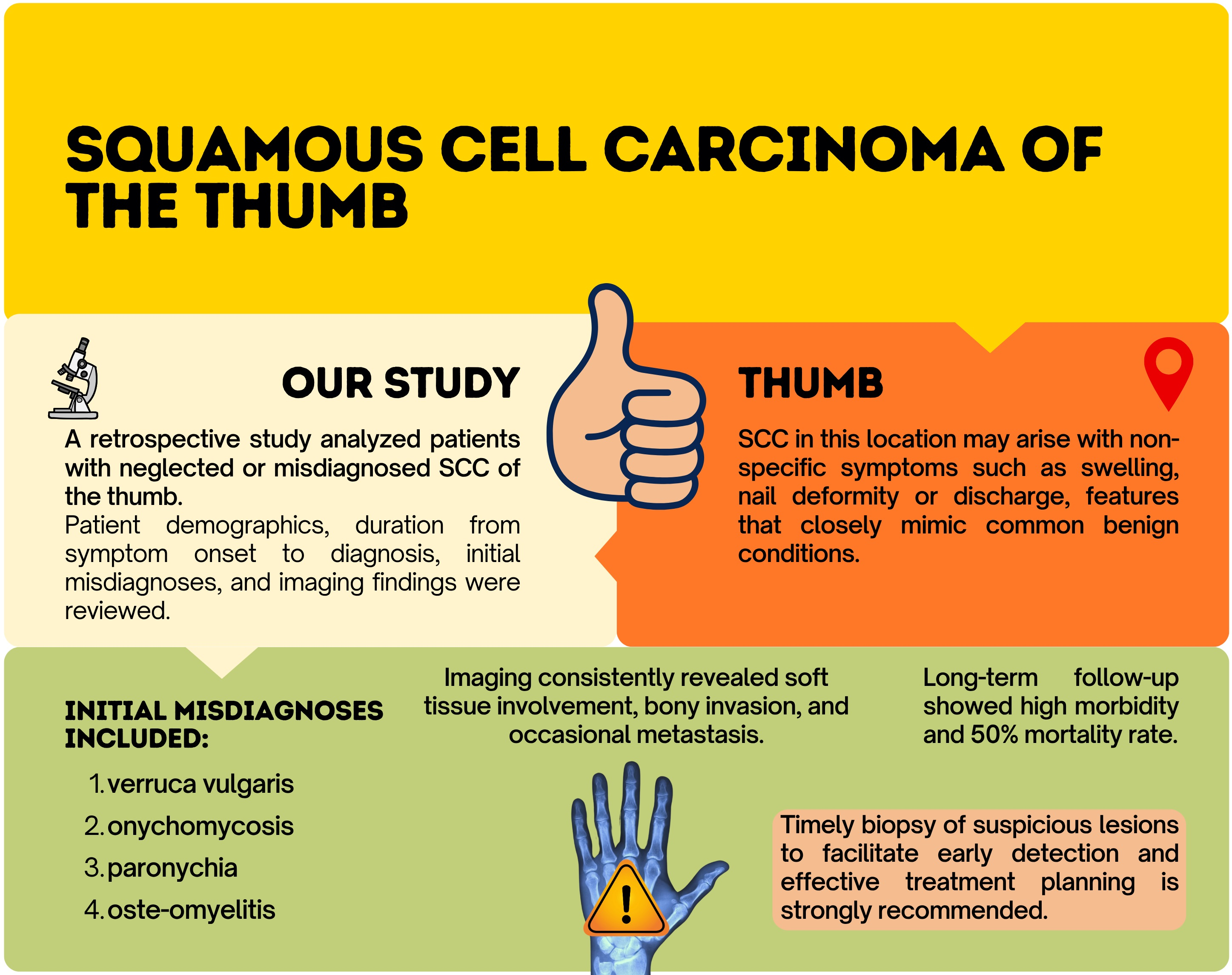 SQUAMOUS CELL CARCINOMA OF THE THUMB

OUR STUDY

A retrospective study analyzed patients with neglected or misdiagnosed SCC of the thumb.
Patient demographics, duration from symptom onset to diagnosis, initial misdiagnoses, and imaging findings were reviewed.

THUMB

SCC in this location may arise with non-specific symptoms such as swelling, nail deformity or discharge, features that closely mimic common benign conditions.

INITIAL MISDIAGNOSES INCLUDED:

1. verruca vulgaris
2. onychomycosis
3. paronychia
4. oste-omyelitis

Imaging consistently revealed soft tissue involvement, bony invasion, and occasional metastasis.

Long-term follow-up showed high morbidity and 50% mortality rate.

Timely biopsy of suspicious lesions to facilitate early detection and effective treatment planning is strongly recommended.